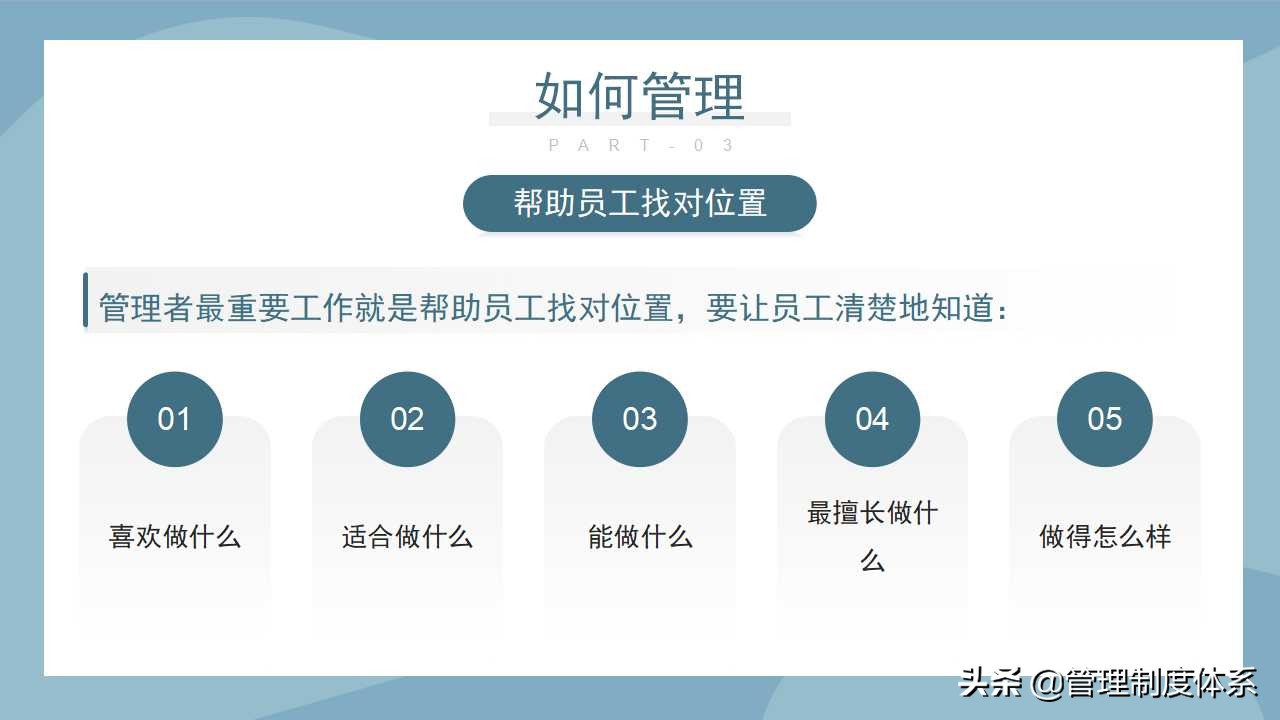 如何管理

PART-03

帮助员工找对位置

管理者最重要工作就是帮助员工找对位置，要让员工清楚地知道：

01
喜欢做什么

02
适合做什么

03
能做什么

04
最擅长做什么

05
做得怎么样

头条 @管理制度体系